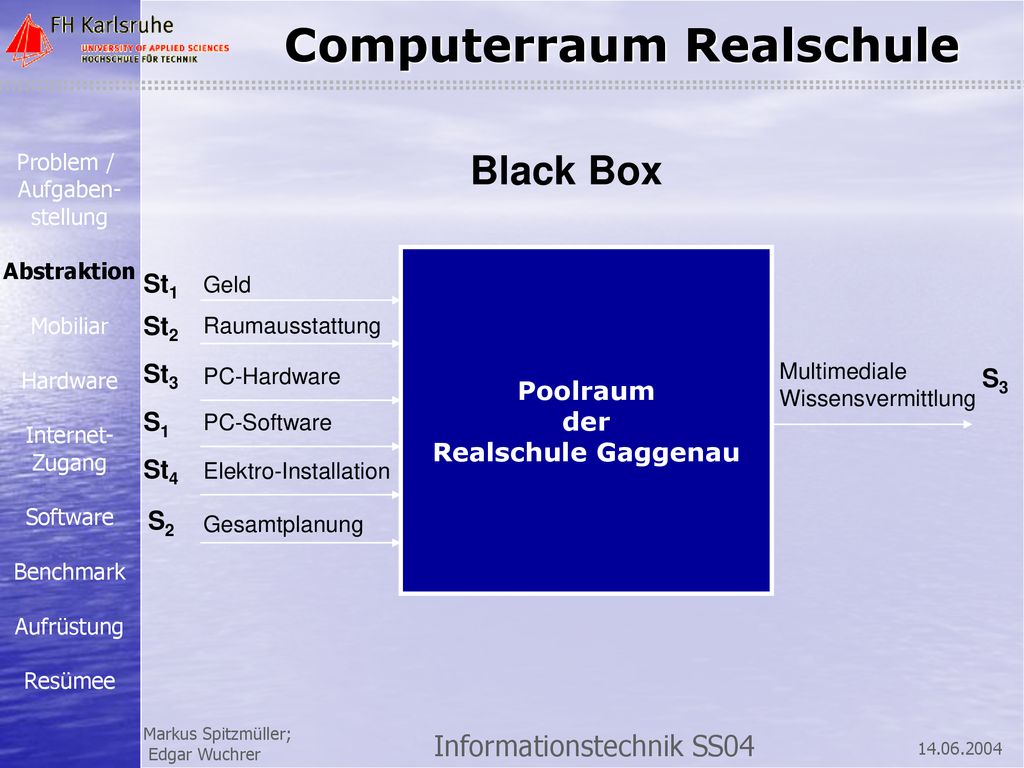 FH Karlsruhe
UNIVERSITY OF APPLIED SCIENCES
HOCHSCHULE FÜR TECHNIK

Computerraum Realschule

Problem / Aufgabenstellung

Abstraktion

Mobiliar

Hardware

Internet-Zugang

Software

Benchmark

Aufrüstung

Resümee

Black Box

$St_1$ Geld

$St_2$ Raumausstattung

$St_3$ PC-Hardware

$S_1$ PC-Software

$St_4$ Elektro-Installation

$S_2$ Gesamtplanung

Poolraum
der
Realschule Gaggenau

Multimediale Wissensvermittlung

$S_3$

Markus Spitzmüller; Edgar Wuchrer

Informationstechnik SS04

14.06.2004